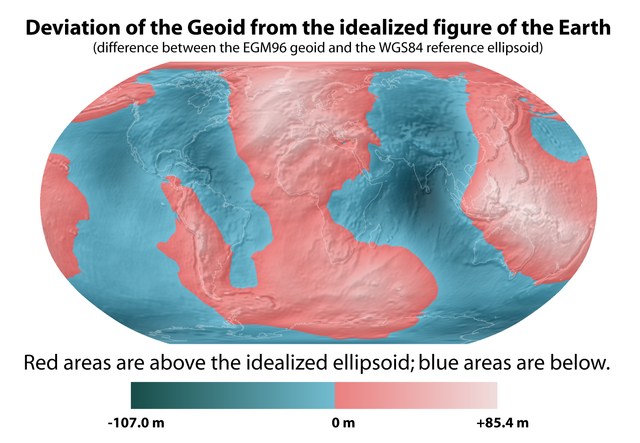 Deviation of the Geoid from the idealized figure of the Earth
(difference between the EGM96 geoid and the WGS84 reference ellipsoid)

Red areas are above the idealized ellipsoid; blue areas are below.

-107.0 m
0 m
+85.4 m